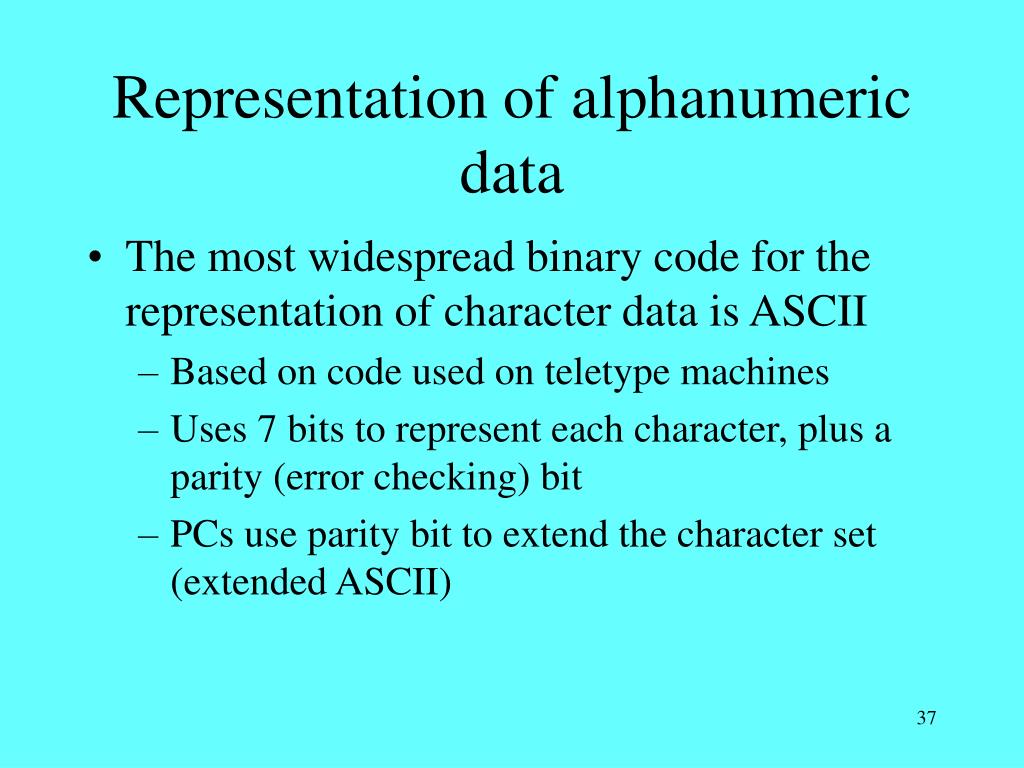 Representation of alphanumeric data

• The most widespread binary code for the representation of character data is ASCII
– Based on code used on teletype machines
– Uses 7 bits to represent each character, plus a parity (error checking) bit
– PCs use parity bit to extend the character set (extended ASCII)

37